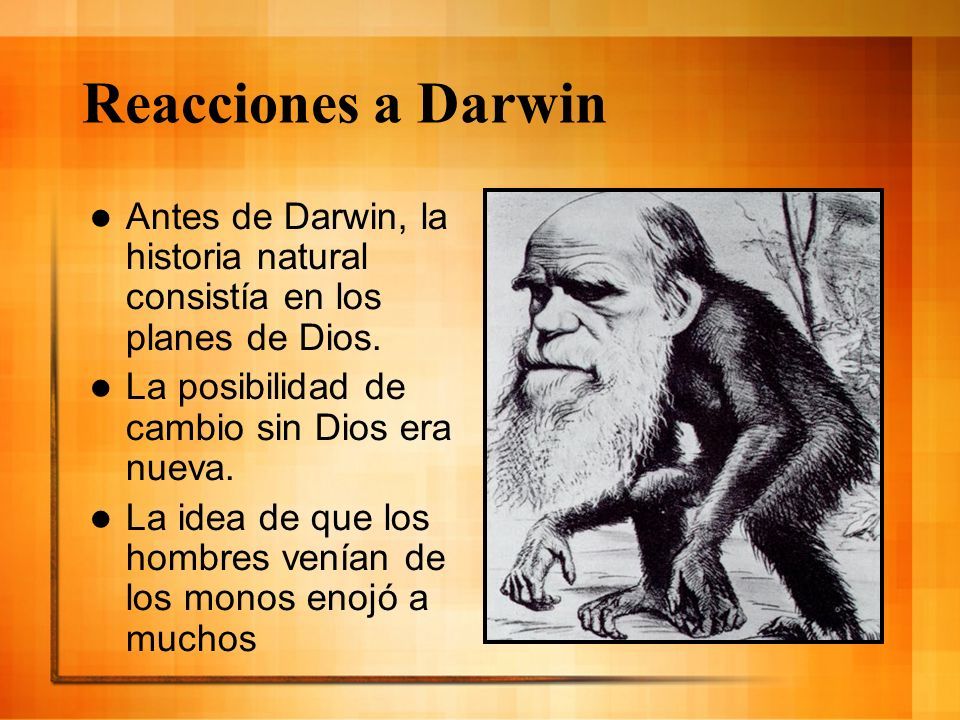 Reacciones a Darwin

- Antes de Darwin, la historia natural consistía en los planes de Dios.
- La posibilidad de cambio sin Dios era nueva.
- La idea de que los hombres venían de los monos enojó a muchos